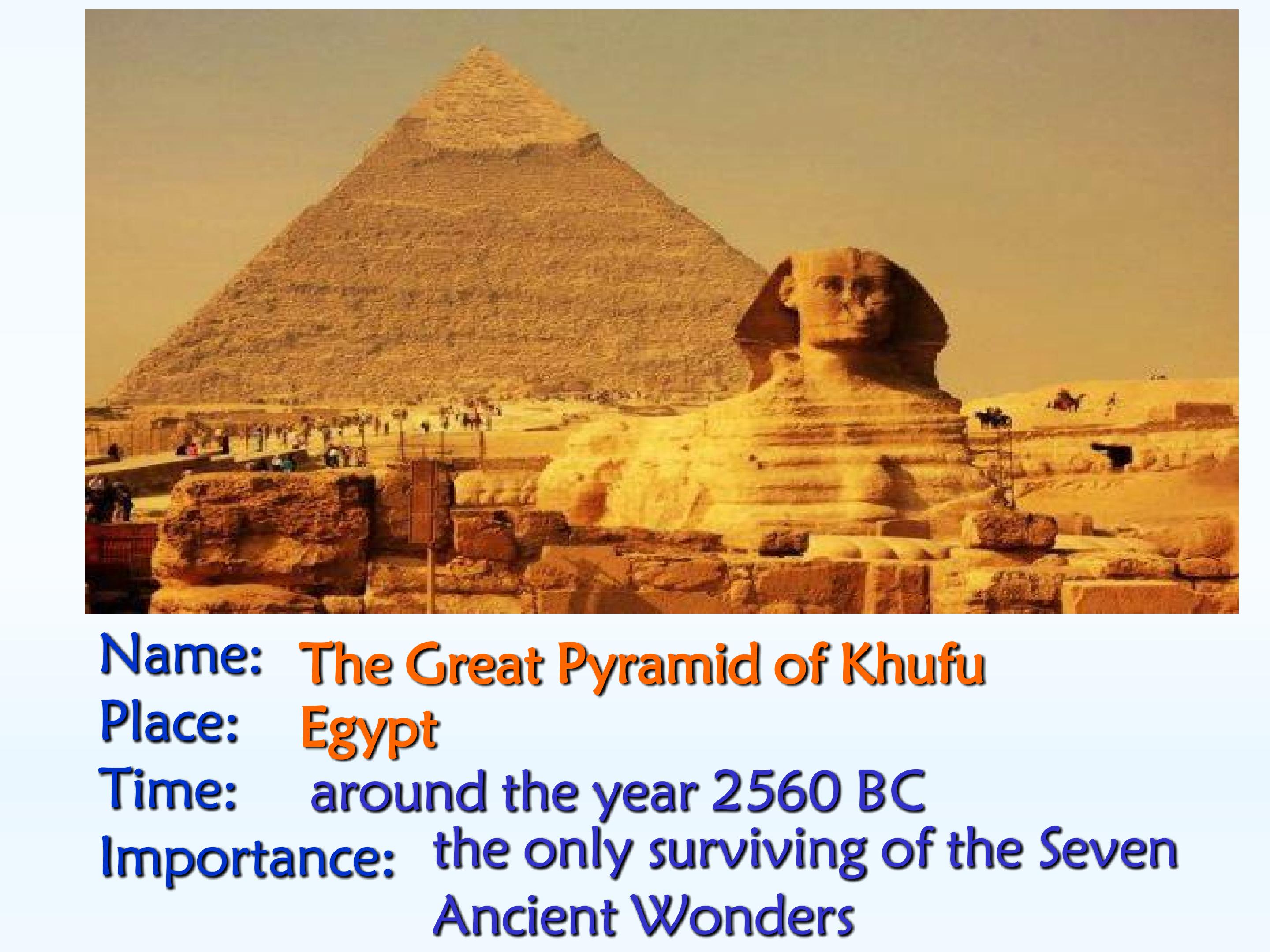 Name: The Great Pyramid of Khufu
Place: Egypt
Time: around the year 2560 BC
Importance: the only surviving of the Seven Ancient Wonders